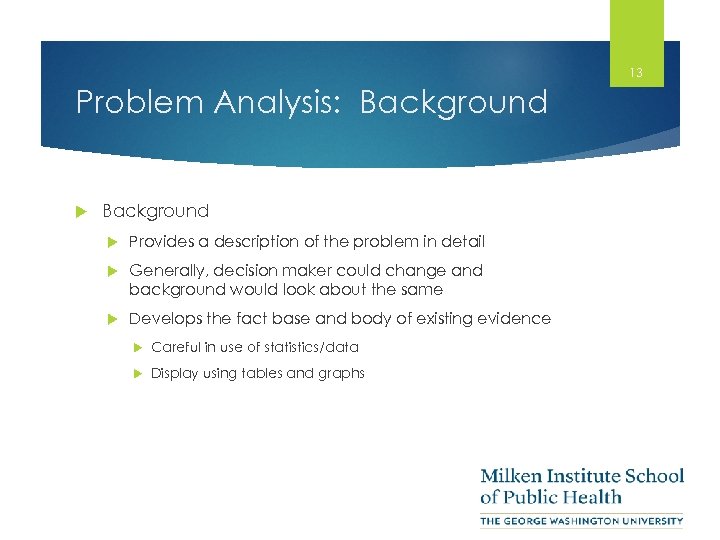 13

Problem Analysis: Background

Background

Provides a description of the problem in detail

Generally, decision maker could change and background would look about the same

Develops the fact base and body of existing evidence

Careful in use of statistics/data

Display using tables and graphs

Milken Institute School of Public Health

THE GEORGE WASHINGTON UNIVERSITY